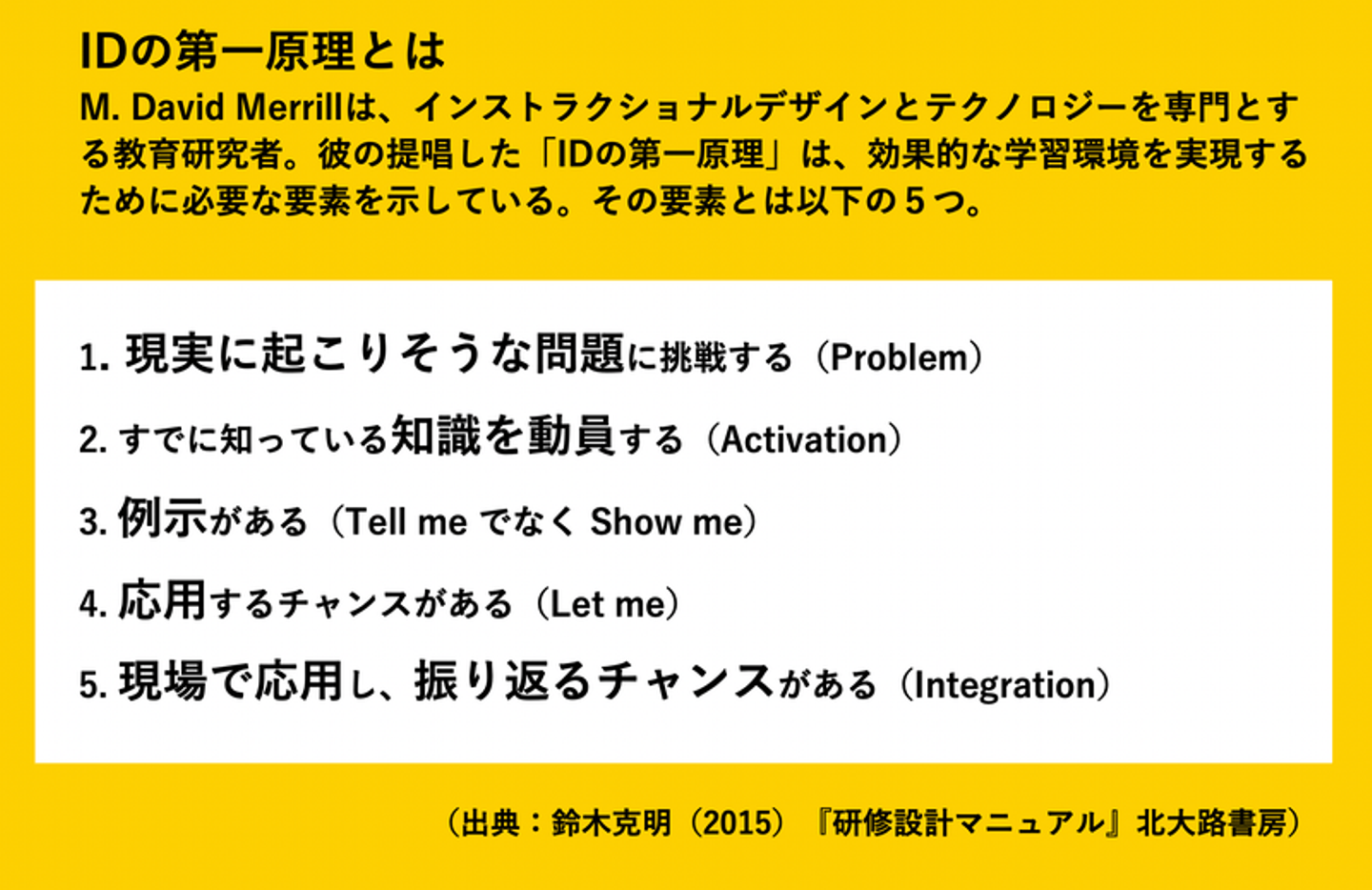 IDの第一原理とは
M. David Merrillは、インストラクショナルデザインとテクノロジーを専門とする教育研究者。彼の提唱した「IDの第一原理」は、効果的な学習環境を実現するために必要な要素を示している。その要素とは以下の５つ。

1. 現実に起こりそうな問題に挑戦する（Problem）

2. すでに知っている知識を動員する（Activation）

3. 例示がある（Tell me でなく Show me）

4. 応用するチャンスがある（Let me）

5. 現場で応用し、振り返るチャンスがある（Integration）

（出典：鈴木克明（2015）『研修設計マニュアル』北大路書房）